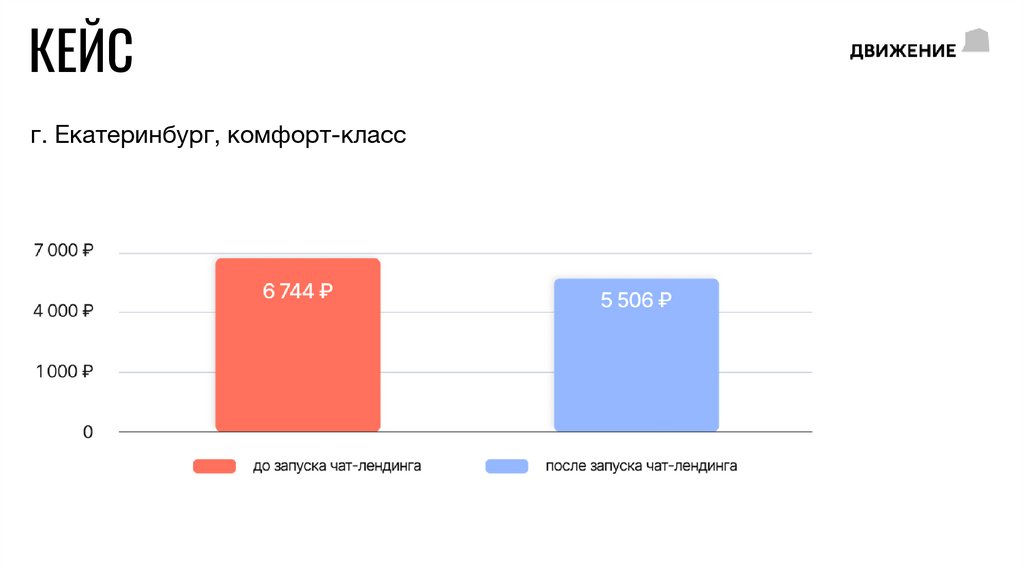 КЕЙС

ДВИЖЕНИЕ

г. Екатеринбург, комфорт-класс

7 000 ₽
4 000 ₽
1 000 ₽
0

6 744 ₽

5 506 ₽

до запуска чат-лендинга
после запуска чат-лендинга